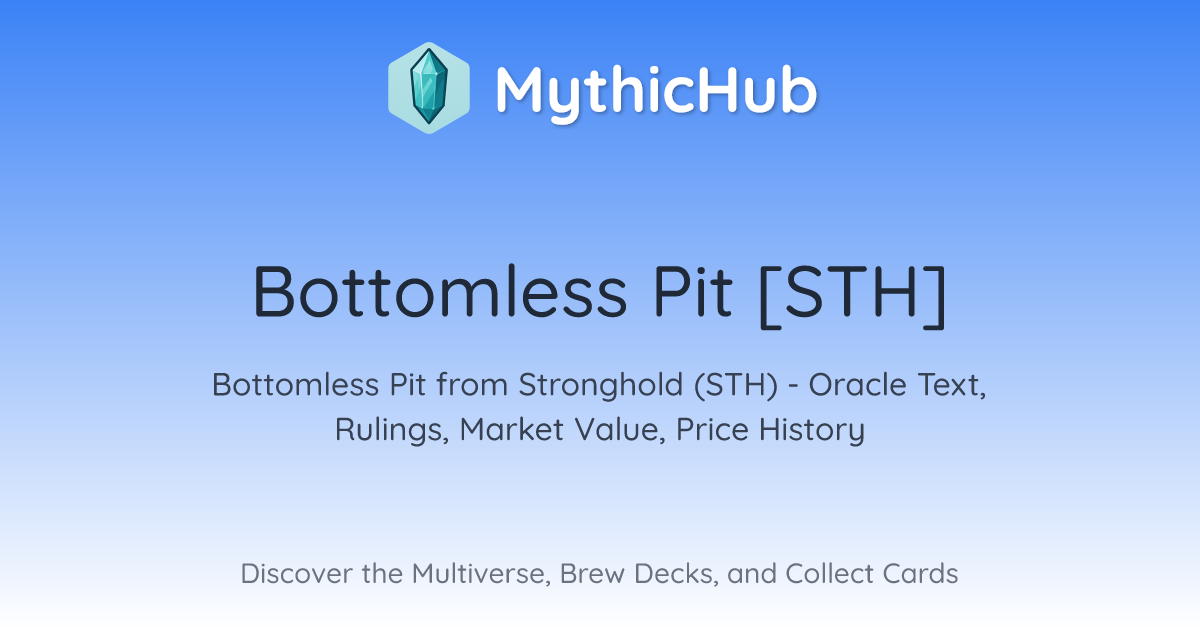 MythicHub

Bottomless Pit [STH]

Bottomless Pit from Stronghold (STH) - Oracle Text, Rulings, Market Value, Price History

Discover the Multiverse, Brew Decks, and Collect Cards